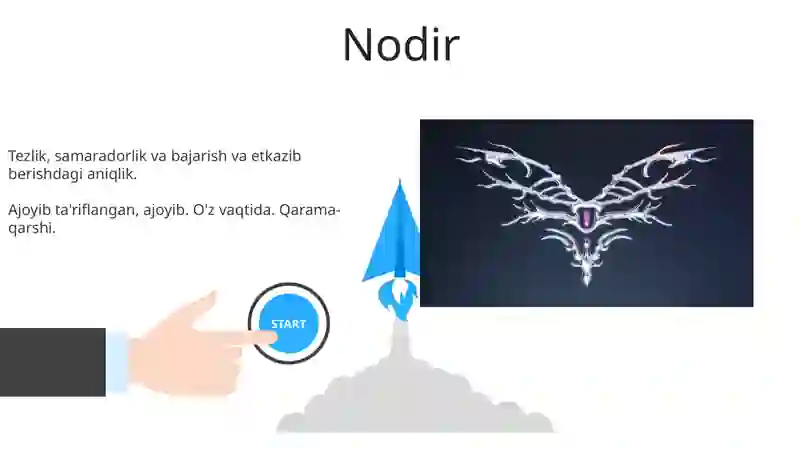 Nodir

Tezlik, samaradorlik va bajarish va etkazib berishdagi aniqlik.

Ajoyib ta'riflangan, ajoyib. O'z vaqtida. Qarama-qarshi.

START